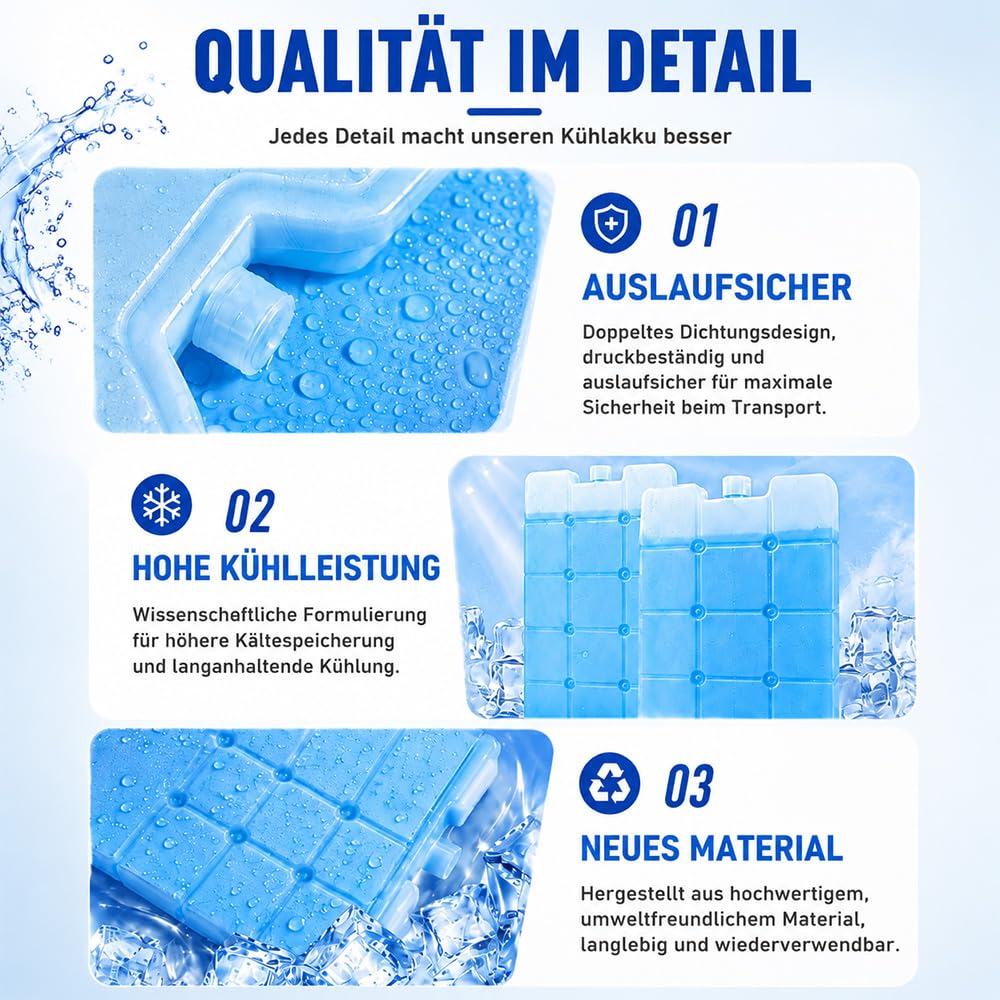 QUALITÄT IM DETAIL

Jedes Detail macht unseren Kühlakku besser

01

AUSLAUFSICHER

Doppeltes Dichtungsdesign, druckbeständig und auslaufsicher für maximale Sicherheit beim Transport.

02

HOHE KÜHLLEISTUNG

Wissenschaftliche Formulierung für höhere Kältespeicherung und langanhaltende Kühlung.

03

NEUES MATERIAL

Hergestellt aus hochwertigem, umweltfreundlichem Material, langlebig und wiederverwendbar.